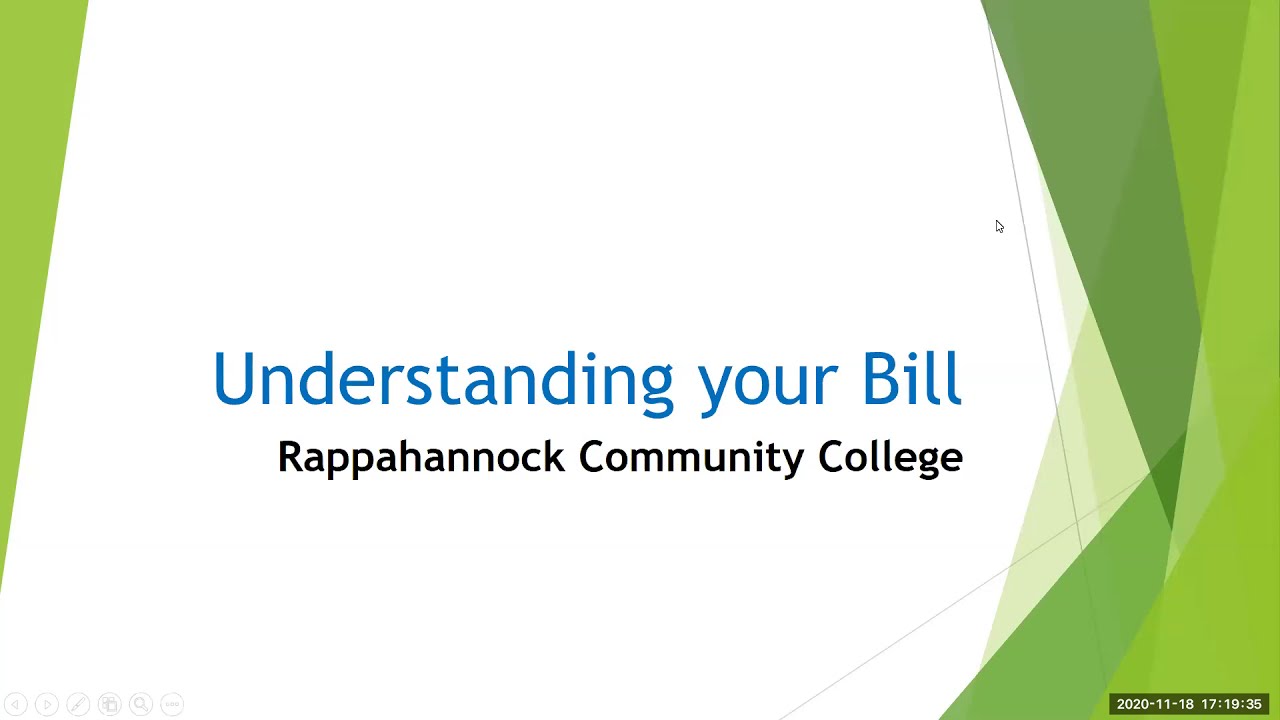 Understanding your Bill

Rappahannock Community College

2020-11-18 17:19:35